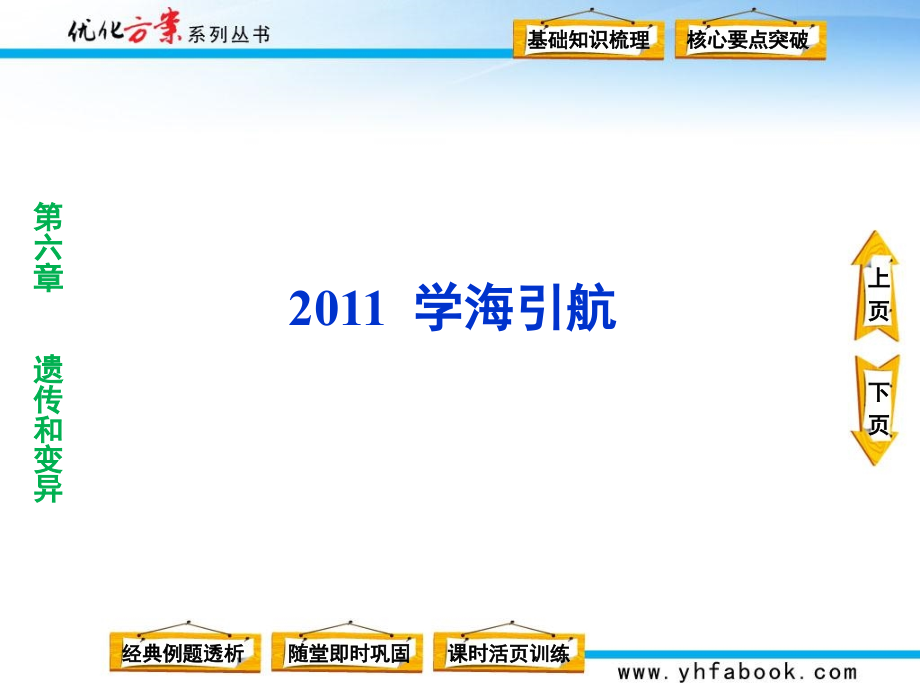 优化方案系列丛书

基础知识梳理

核心要点突破

第六章 遗传和变异

2011 学海引航

上页

下页

经典例题透析

随堂即时巩固

课时活页训练

www.yhfabook.com